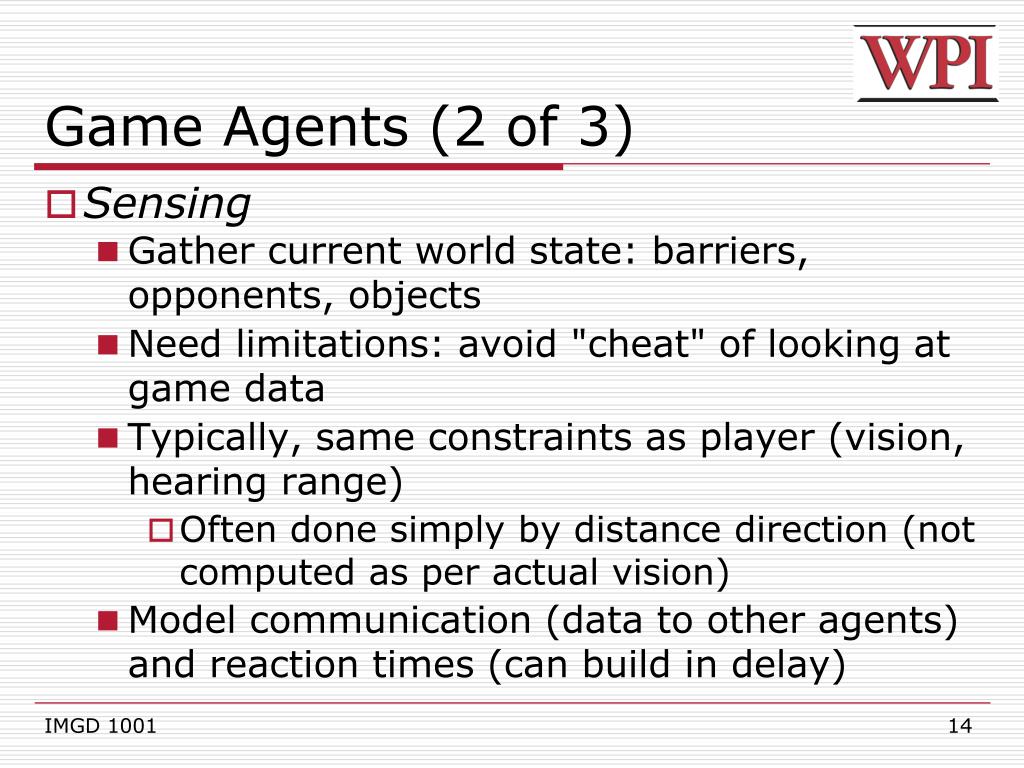 WPI

Game Agents (2 of 3)

Sensing

Gather current world state: barriers, opponents, objects

Need limitations: avoid "cheat" of looking at game data

Typically, same constraints as player (vision, hearing range)

Often done simply by distance direction (not computed as per actual vision)

Model communication (data to other agents) and reaction times (can build in delay)

IMGD 1001

14